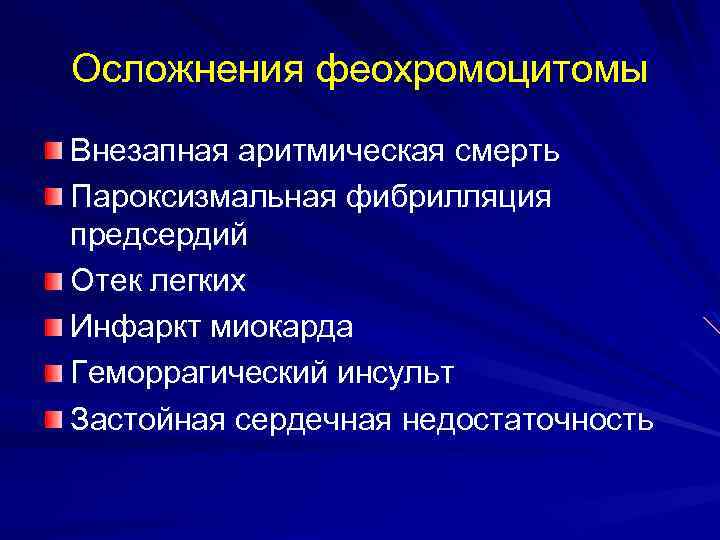 Осложнения феохромоцитомы

Внезапная аритмическая смерть

Пароксизмальная фибрилляция предсердий

Отек легких

Инфаркт миокарда

Геморрагический инсульт

Застойная сердечная недостаточность